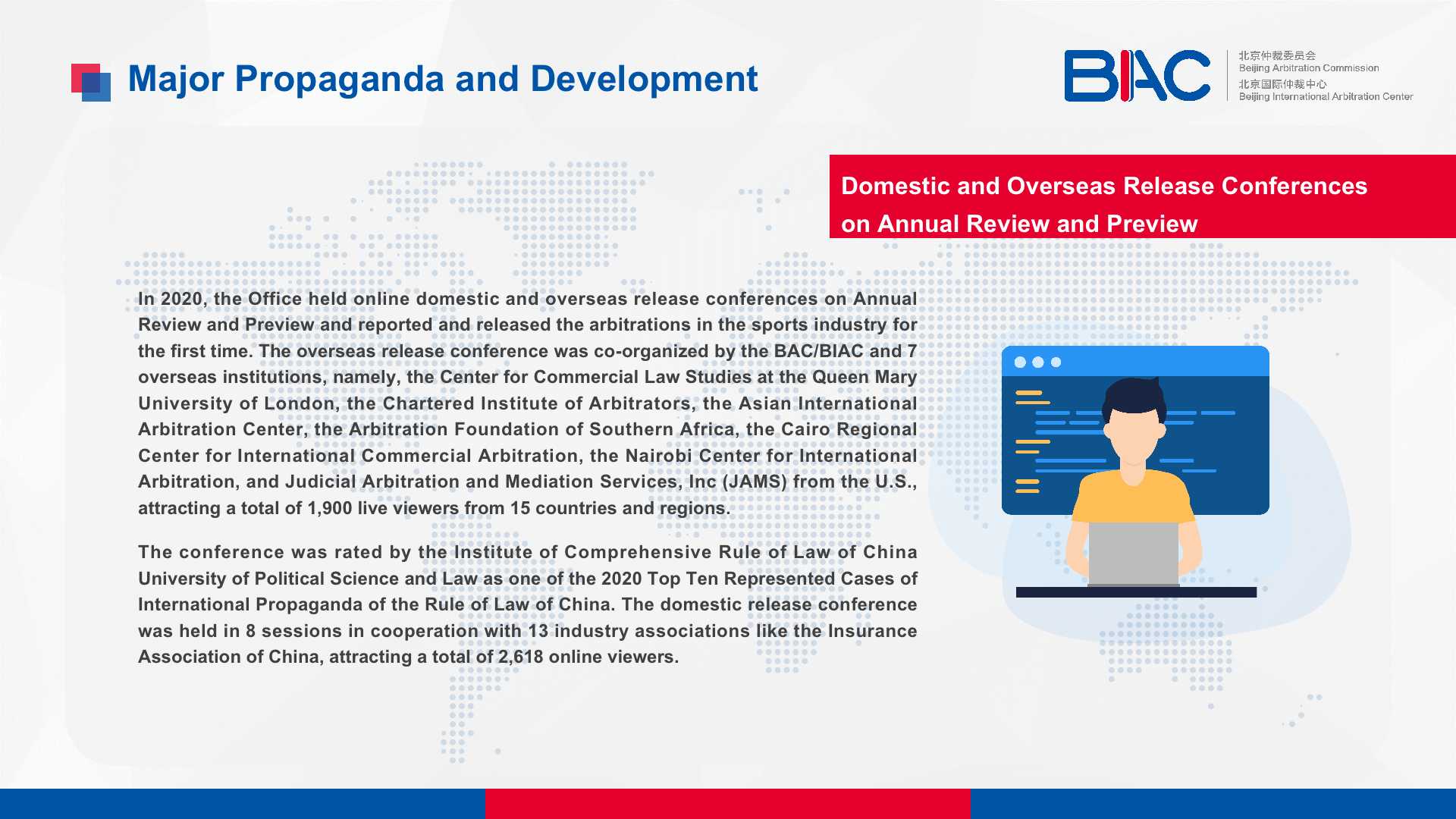 Major Propaganda and Development

BIAC 北京仲裁委员会 Beijing Arbitration Commission 北京国际仲裁中心 Beijing International Arbitration Center

Domestic and Overseas Release Conferences on Annual Review and Preview

In 2020, the Office held online domestic and overseas release conferences on Annual Review and Preview and reported and released the arbitrations in the sports industry for the first time. The overseas release conference was co-organized by the BAC/BIAC and 7 overseas institutions, namely, the Center for Commercial Law Studies at the Queen Mary University of London, the Chartered Institute of Arbitrators, the Asian International Arbitration Center, the Arbitration Foundation of Southern Africa, the Cairo Regional Center for International Commercial Arbitration, the Nairobi Center for International Arbitration, and Judicial Arbitration and Mediation Services, Inc (JAMS) from the U.S., attracting a total of 1,900 live viewers from 15 countries and regions.

The conference was rated by the Institute of Comprehensive Rule of Law of China University of Political Science and Law as one of the 2020 Top Ten Represented Cases of International Propaganda of the Rule of Law of China. The domestic release conference was held in 8 sessions in cooperation with 13 industry associations like the Insurance Association of China, attracting a total of 2,618 online viewers.